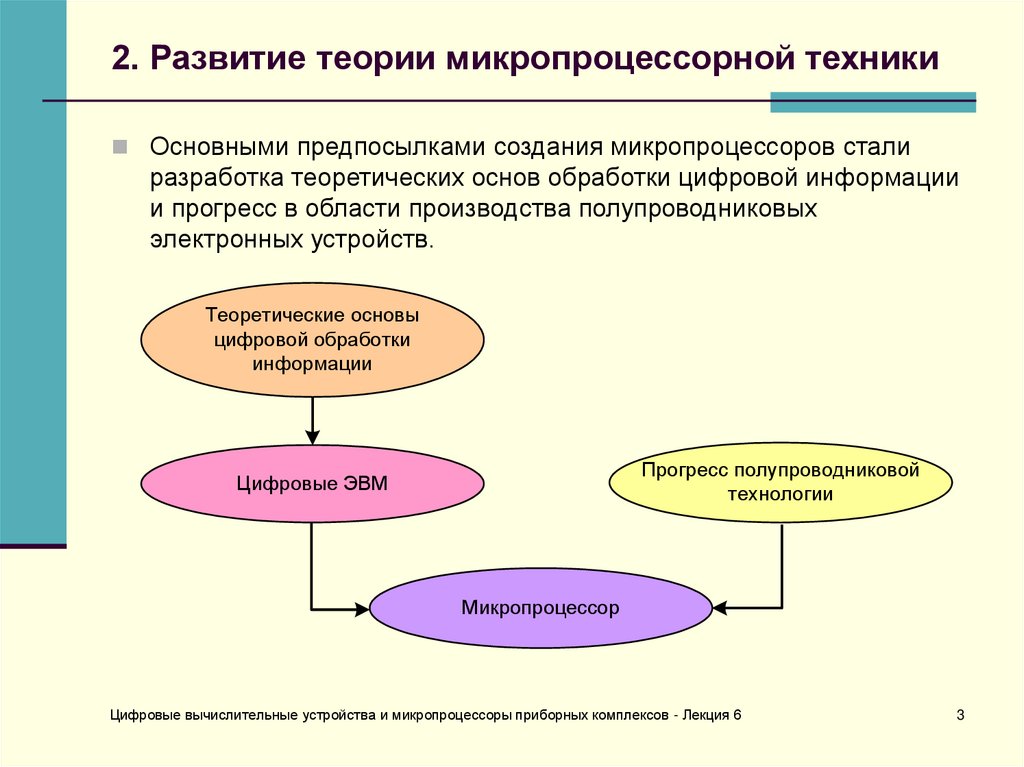 2. Развитие теории микропроцессорной техники

Основными предпосылками создания микропроцессоров стали разработка теоретических основ обработки цифровой информации и прогресс в области производства полупроводниковых электронных устройств.

Теоретические основы цифровой обработки информации

Цифровые ЭВМ

Прогресс полупроводниковой технологии

Микропроцессор

Цифровые вычислительные устройства и микропроцессоры приборных комплексов - Лекция 6

3